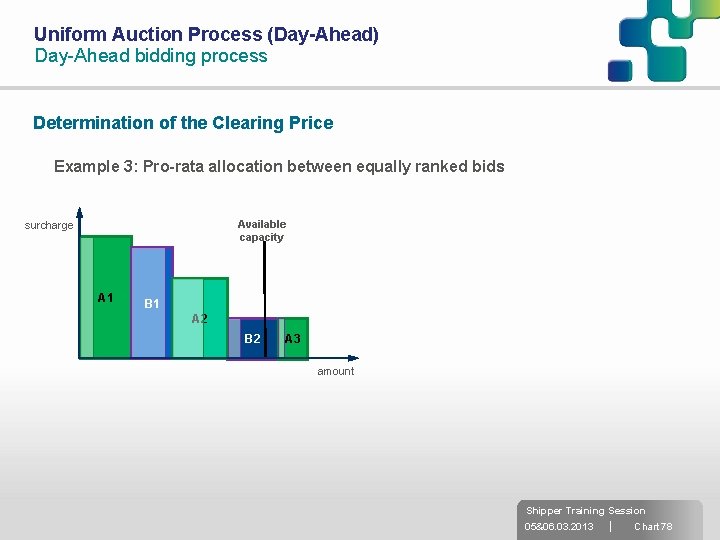 Uniform Auction Process (Day-Ahead)
Day-Ahead bidding process

Determination of the Clearing Price

Example 3: Pro-rata allocation between equally ranked bids

surcharge
Available capacity
A1
B1
A2
B2
A3
amount

Shipper Training Session
05&06.03.2013 | Chart 78